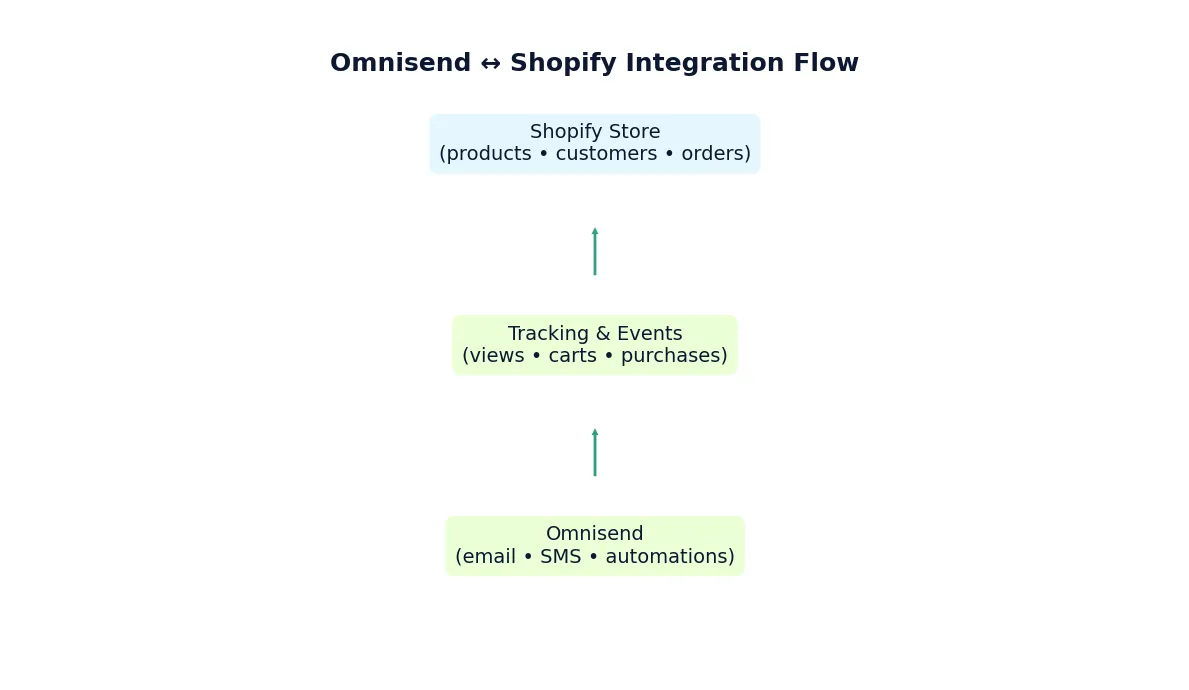 Omnisend ↔ Shopify Integration Flow

Shopify Store
(products • customers • orders)

Tracking & Events
(views • carts • purchases)

Omnisend
(email • SMS • automations)